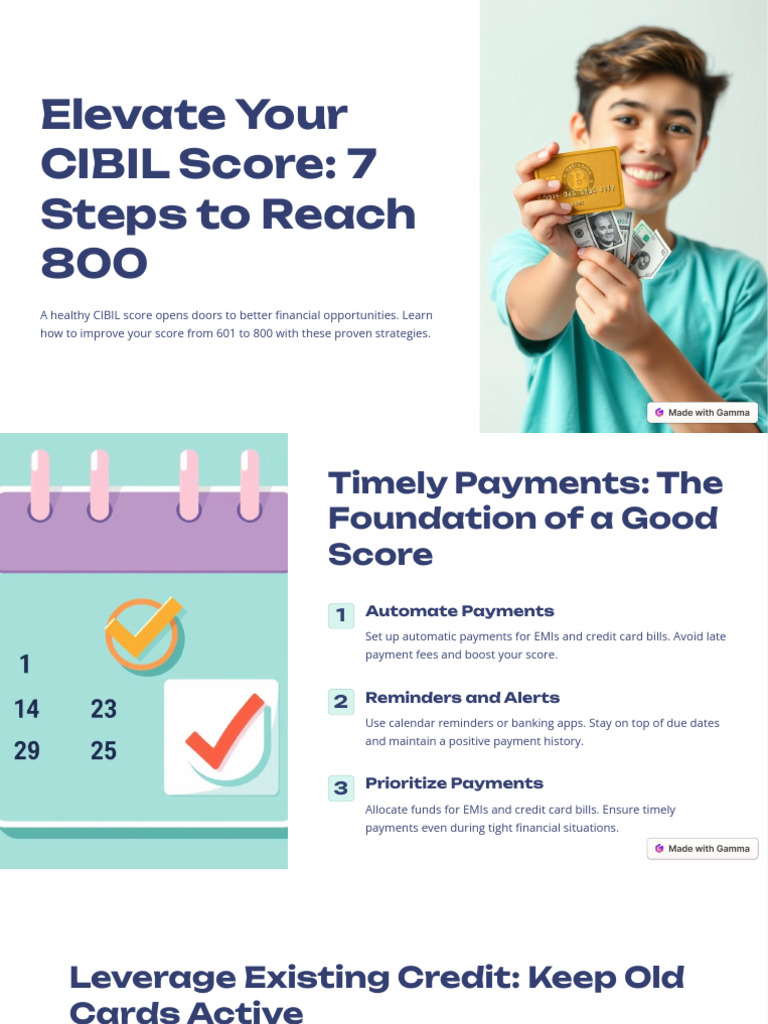 Elevate Your CIBIL Score: 7 Steps to Reach 800

A healthy CIBIL score opens doors to better financial opportunities. Learn how to improve your score from 601 to 800 with these proven strategies.

Made with Gamma

1
14 23
29 25

Timely Payments: The Foundation of a Good Score

1 Automate Payments
Set up automatic payments for EMIs and credit card bills. Avoid late payment fees and boost your score.

2 Reminders and Alerts
Use calendar reminders or banking apps. Stay on top of due dates and maintain a positive payment history.

3 Prioritize Payments
Allocate funds for EMIs and credit card bills. Ensure timely payments even during tight financial situations.

Made with Gamma

Leverage Existing Credit: Keep Old Cards Active